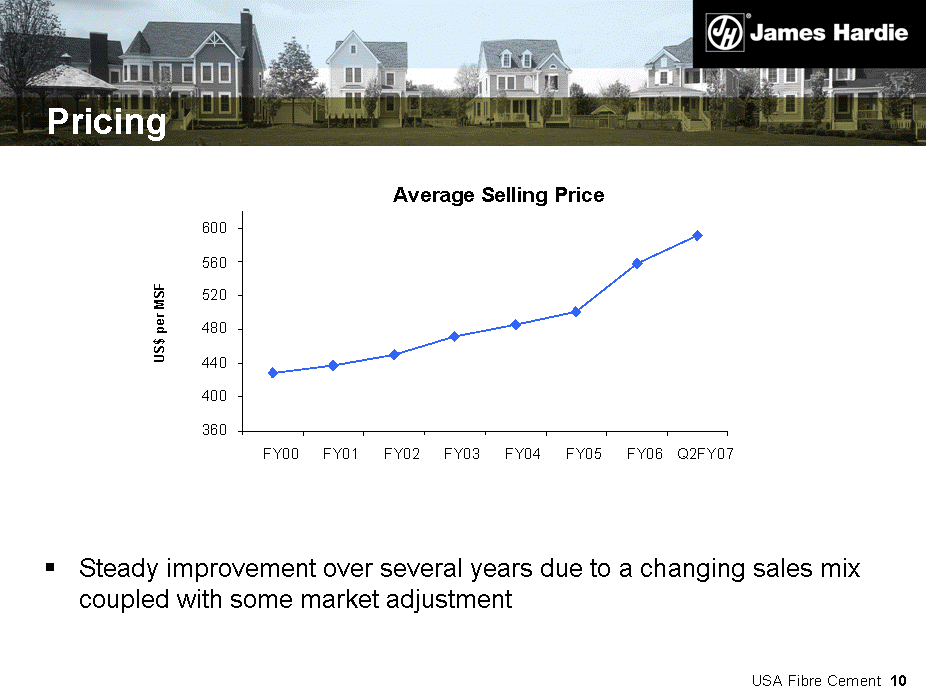 James Hardie

Pricing

Average Selling Price

US$ per MSF

600
560
520
480
440
400
360

FY00 FY01 FY02 FY03 FY04 FY05 FY06 Q2FY07

▪ Steady improvement over several years due to a changing sales mix coupled with some market adjustment

USA Fibre Cement 10